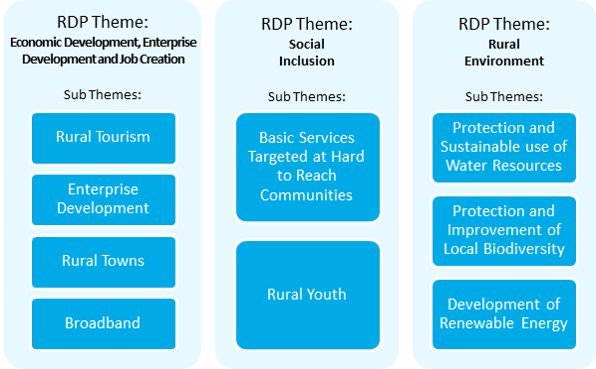 RDP Theme:
Economic Development, Enterprise Development and Job Creation

Sub Themes:

Rural Tourism

Enterprise Development

Rural Towns

Broadband

RDP Theme:
Social Inclusion

Sub Themes:

Basic Services Targeted at Hard to Reach Communities

Rural Youth

RDP Theme:
Rural Environment

Sub Themes:

Protection and Sustainable use of Water Resources

Protection and Improvement of Local Biodiversity

Development of Renewable Energy